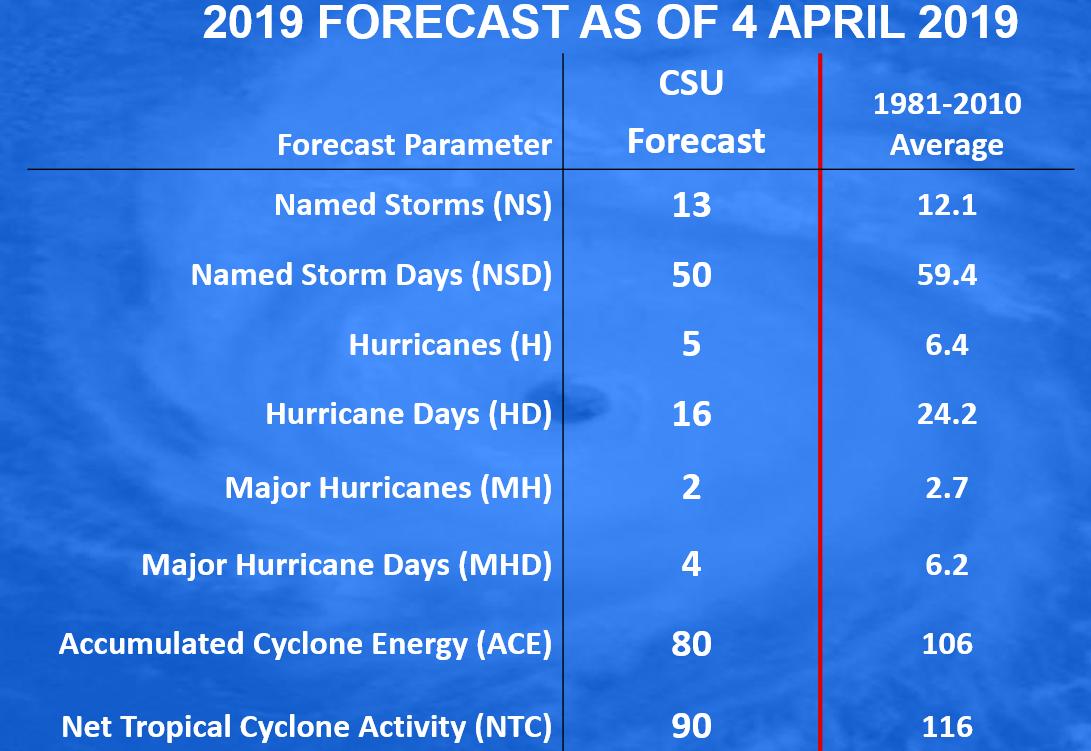 2019 FORECAST AS OF 4 APRIL 2019

| Forecast Parameter | CSU Forecast | 1981-2010 Average |
|---|---|---|
| Named Storms (NS) | 13 | 12.1 |
| Named Storm Days (NSD) | 50 | 59.4 |
| Hurricanes (H) | 5 | 6.4 |
| Hurricane Days (HD) | 16 | 24.2 |
| Major Hurricanes (MH) | 2 | 2.7 |
| Major Hurricane Days (MHD) | 4 | 6.2 |
| Accumulated Cyclone Energy (ACE) | 80 | 106 |
| Net Tropical Cyclone Activity (NTC) | 90 | 116 |